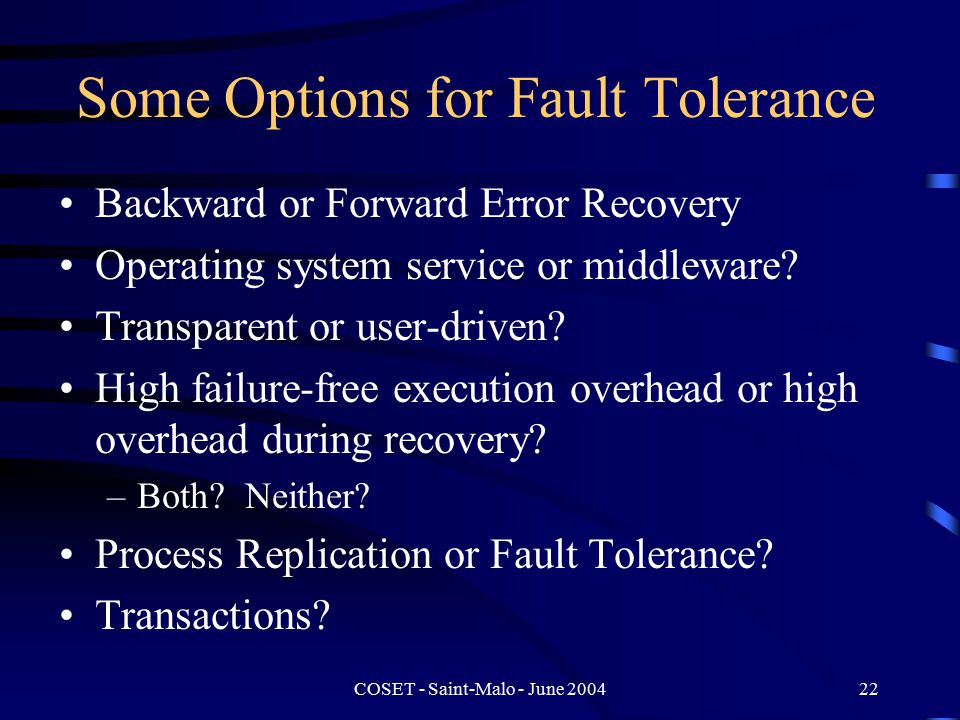 Some Options for Fault Tolerance

• Backward or Forward Error Recovery
• Operating system service or middleware?
• Transparent or user-driven?
• High failure-free execution overhead or high overhead during recovery?
– Both? Neither?
• Process Replication or Fault Tolerance?
• Transactions?

COSET - Saint-Malo - June 2004

22